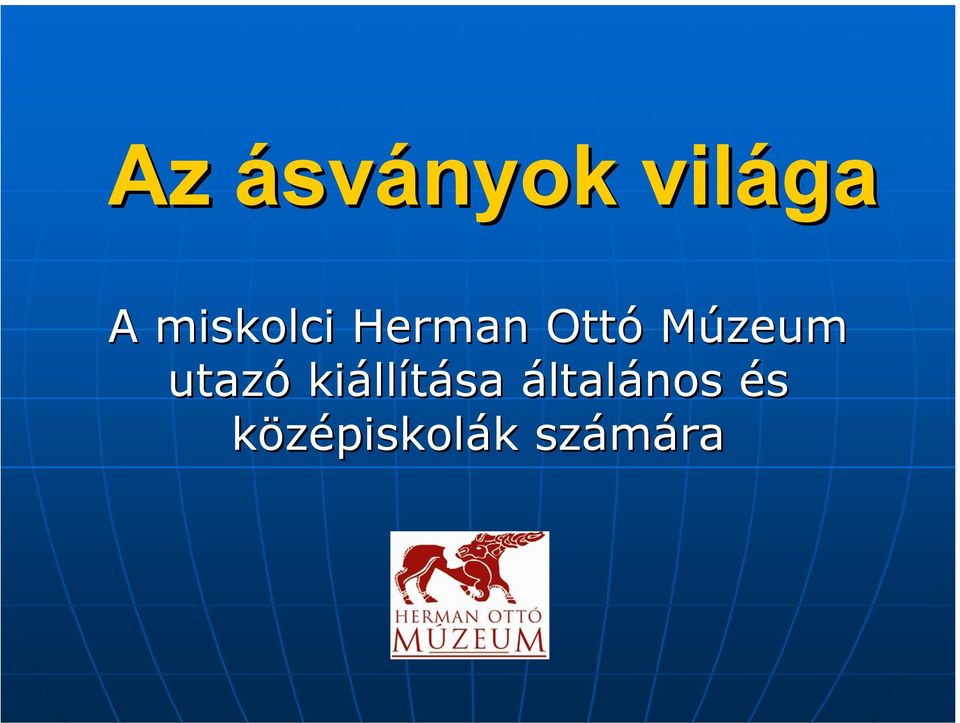 Az ásványok világa

A miskolci Herman Ottó Múzeum utazó kiállítása általános és középiskolák számára

HERMAN OTTÓ
MÚZEUM